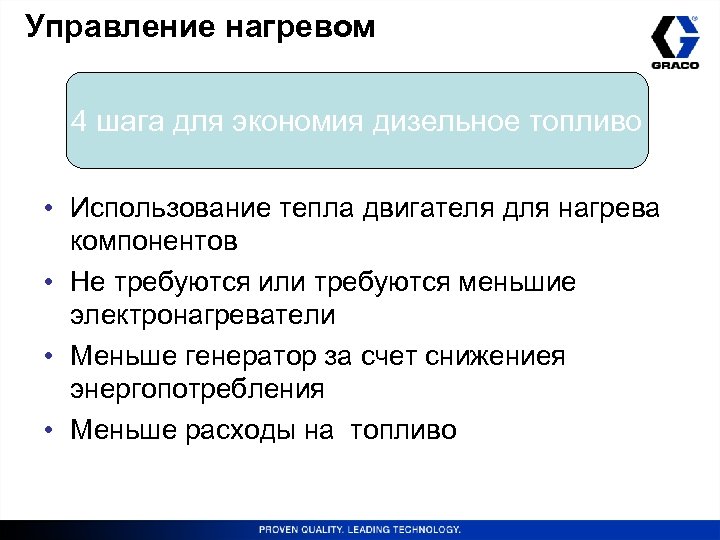 Управление нагревом

GRACO

4 шага для экономия дизельное топливо

• Использование тепла двигателя для нагрева компонентов
• Не требуются или требуются меньшие электронагреватели
• Меньше генератор за счет снижениея энергопотребления
• Меньше расходы на топливо

PROVEN QUALITY. LEADING TECHNOLOGY.